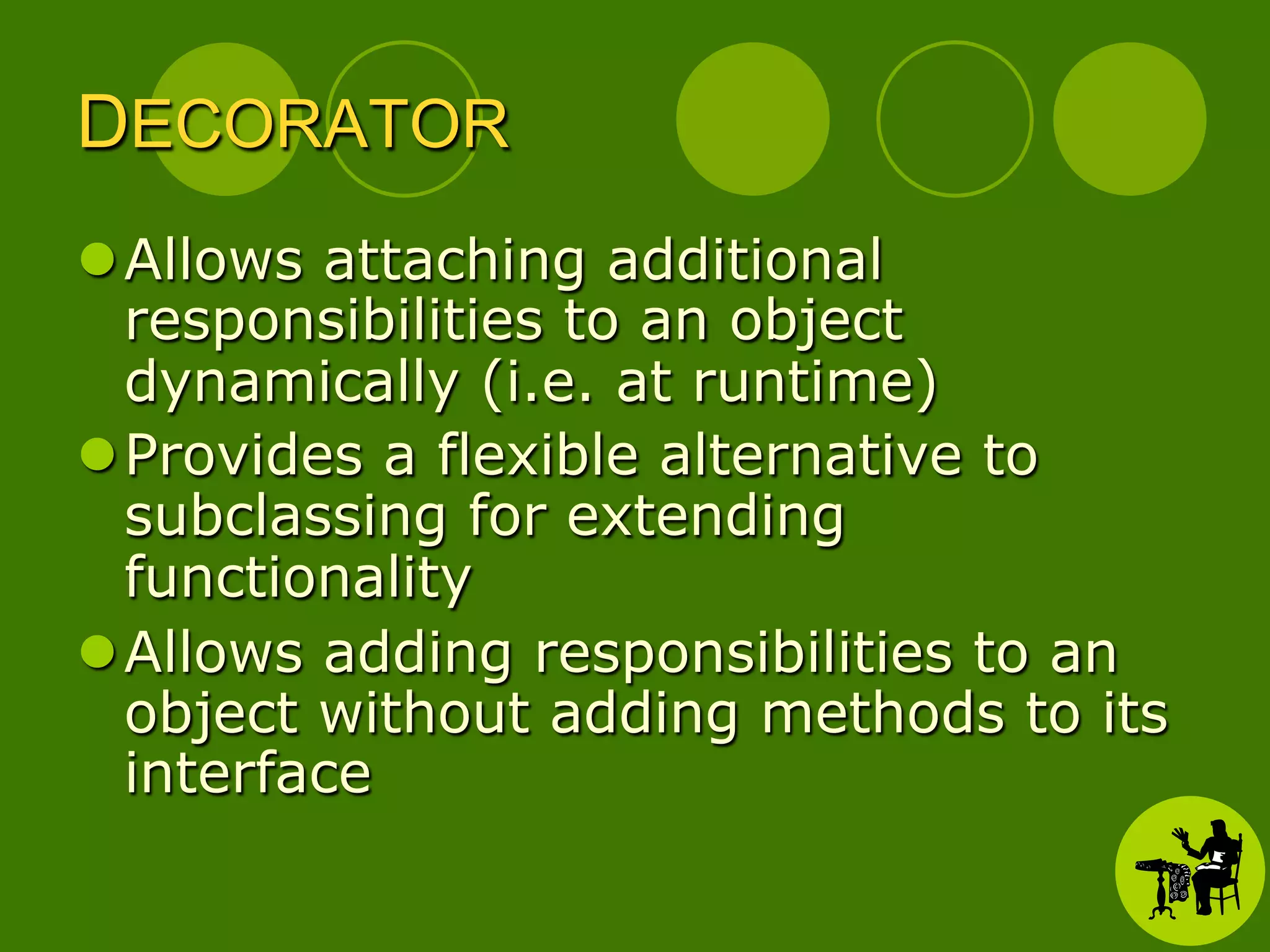 DECORATOR

Allows attaching additional responsibilities to an object dynamically (i.e. at runtime)

Provides a flexible alternative to subclassing for extending functionality

Allows adding responsibilities to an object without adding methods to its interface